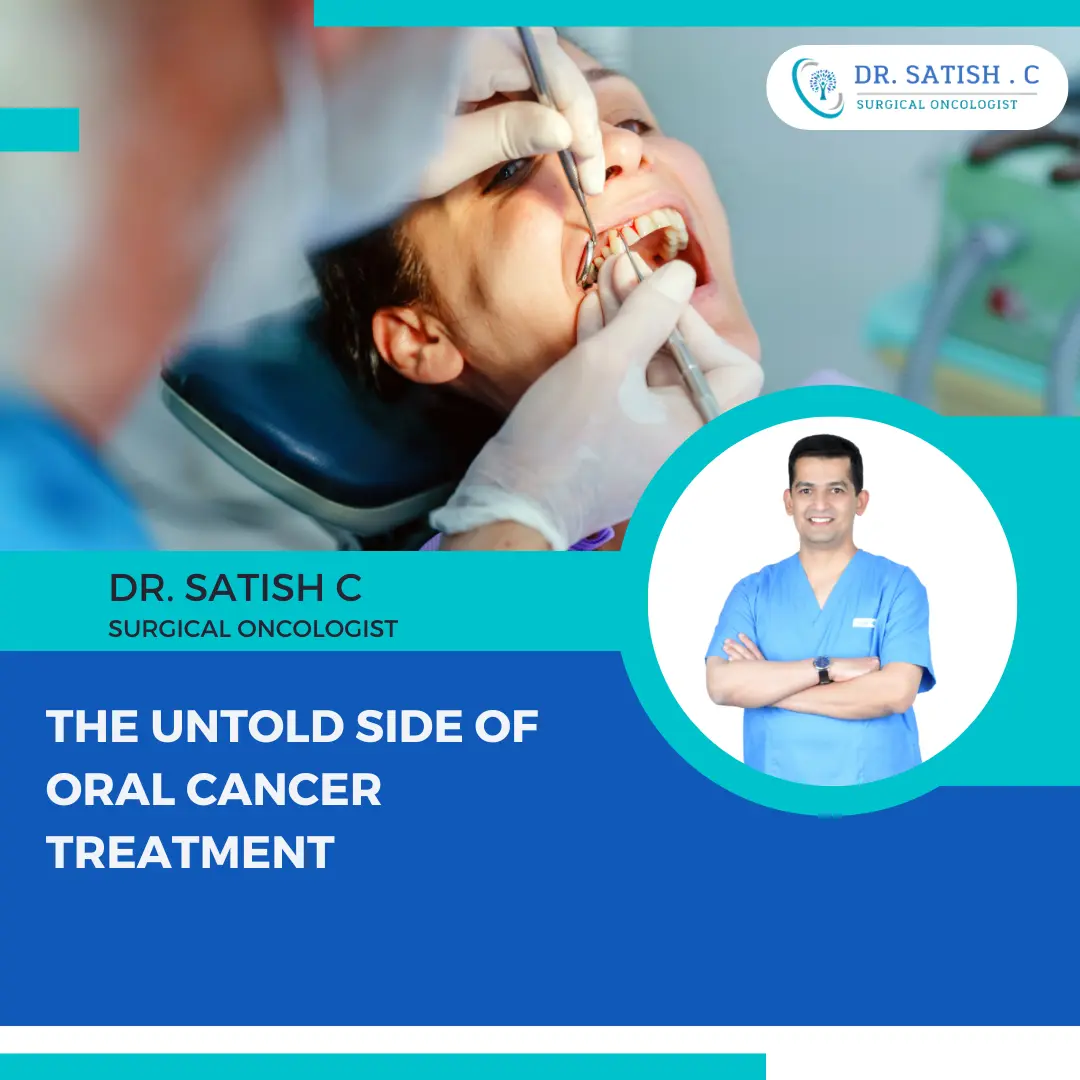 DR. SATISH . C
SURGICAL ONCOLOGIST

DR. SATISH C
SURGICAL ONCOLOGIST

THE UNTOLD SIDE OF ORAL CANCER TREATMENT